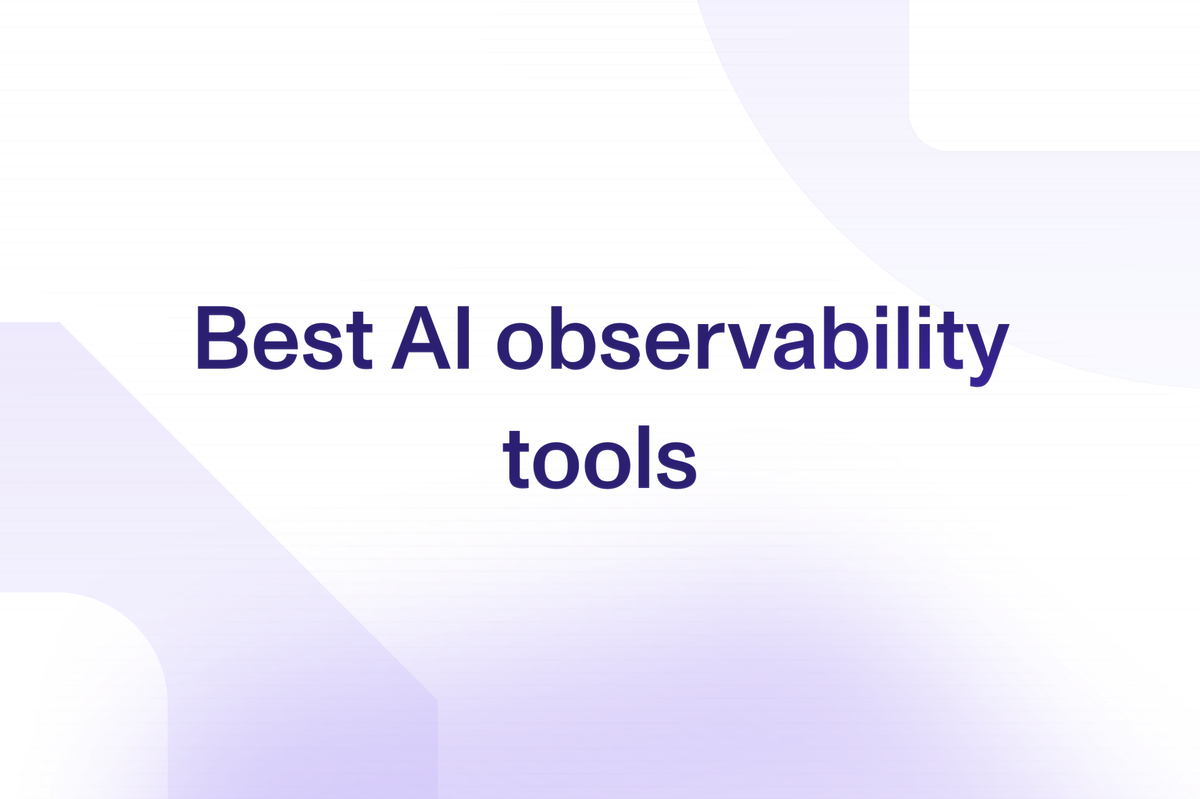 Best AI observability tools